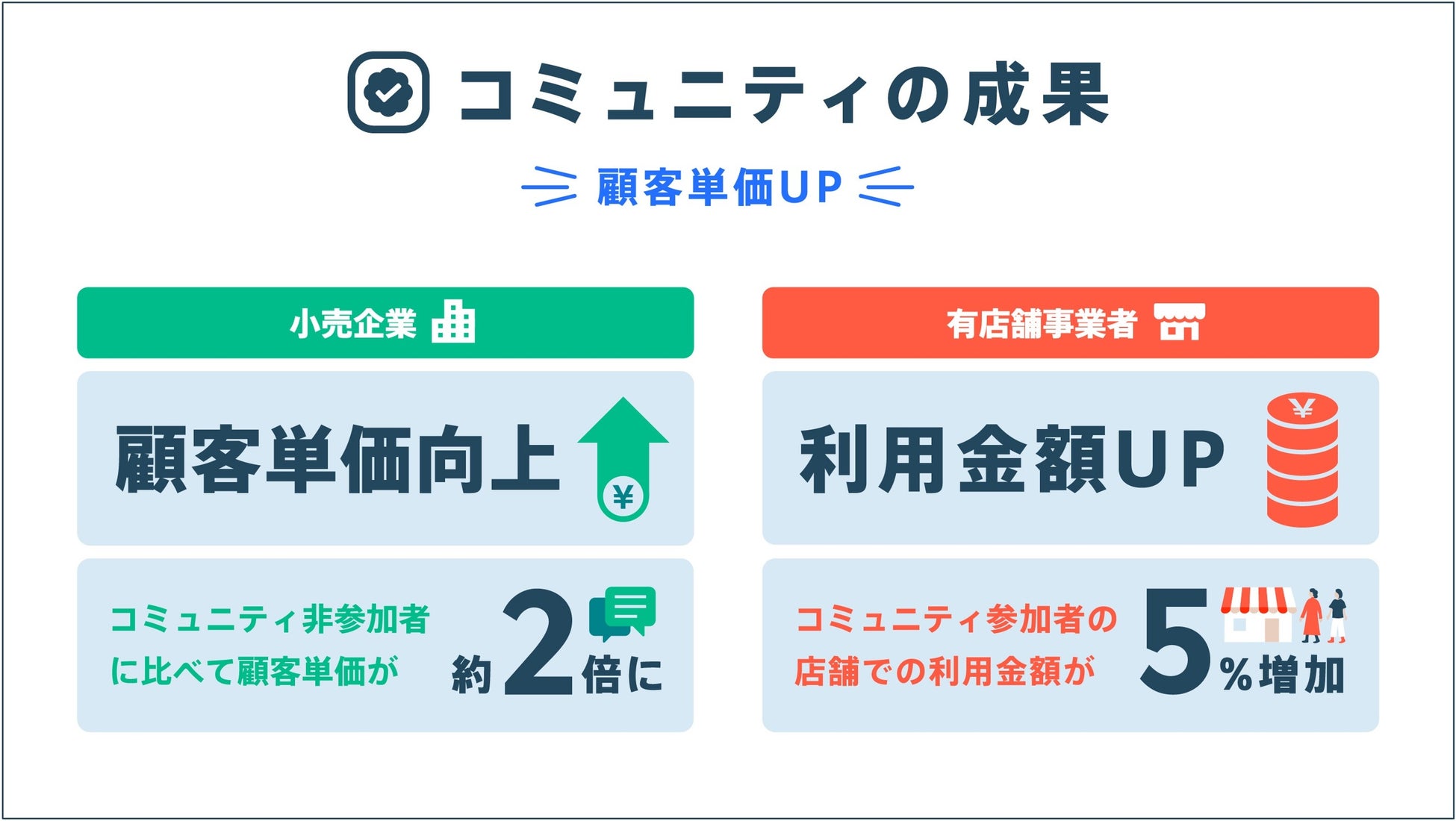 コミュニティの成果

顧客単価UP

小売企業

顧客単価向上

¥

コミュニティ非参加者に比べて顧客単価が

約2倍に

有店舗事業者

利用金額UP

¥

コミュニティ参加者の店舗での利用金額が

5%増加